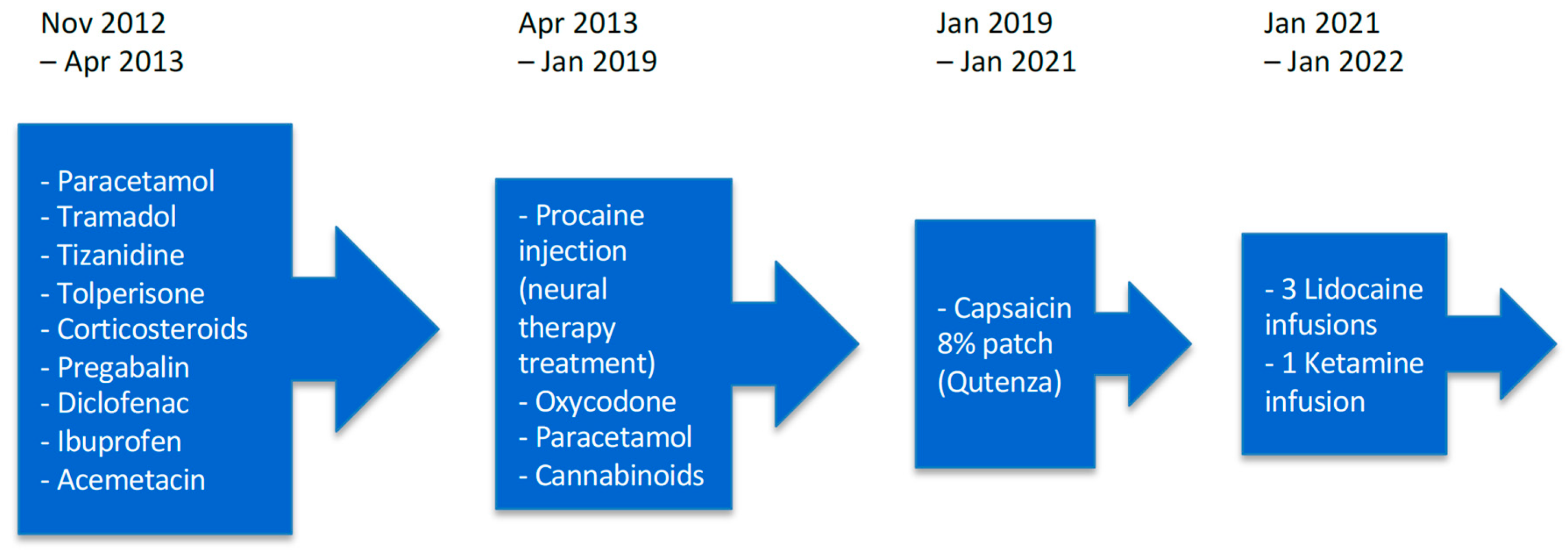 Nov 2012 – Apr 2013

- Paracetamol
- Tramadol
- Tizanidine
- Tolperisone
- Corticosteroids
- Pregabalin
- Diclofenac
- Ibuprofen
- Acemetacin

Apr 2013 – Jan 2019

- Procaine injection (neural therapy treatment)
- Oxycodone
- Paracetamol
- Cannabinoids

Jan 2019 – Jan 2021

- Capsaicin 8% patch (Qutenza)

Jan 2021 – Jan 2022

- 3 Lidocaine infusions
- 1 Ketamine infusion